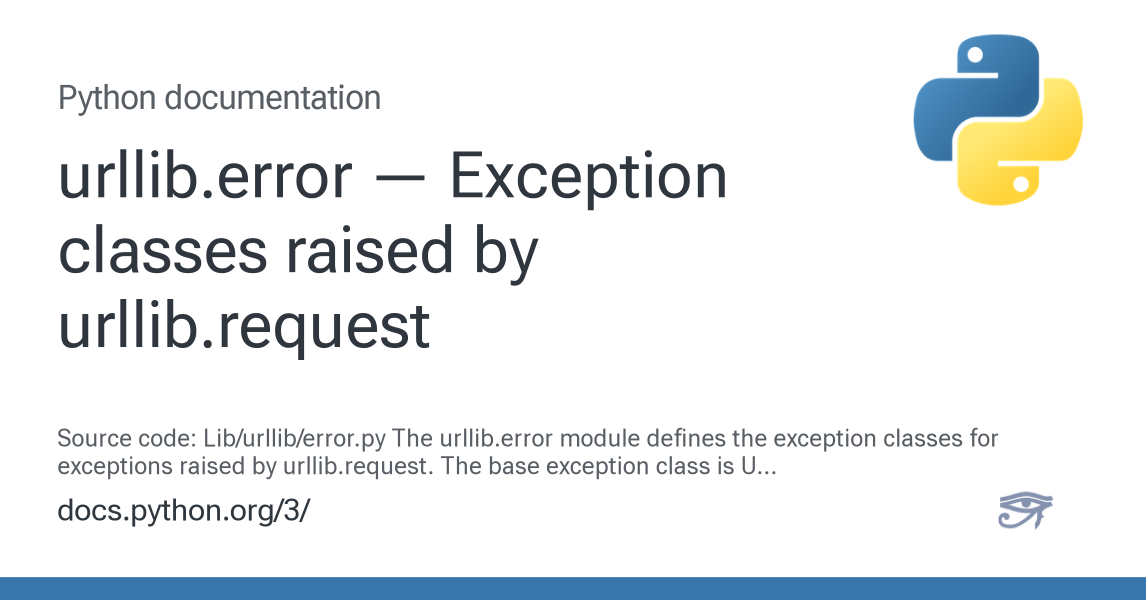 Python documentation

urllib.error — Exception classes raised by urllib.request

Source code: Lib/urllib/error.py The urllib.error module defines the exception classes for exceptions raised by urllib.request. The base exception class is U...

docs.python.org/3/